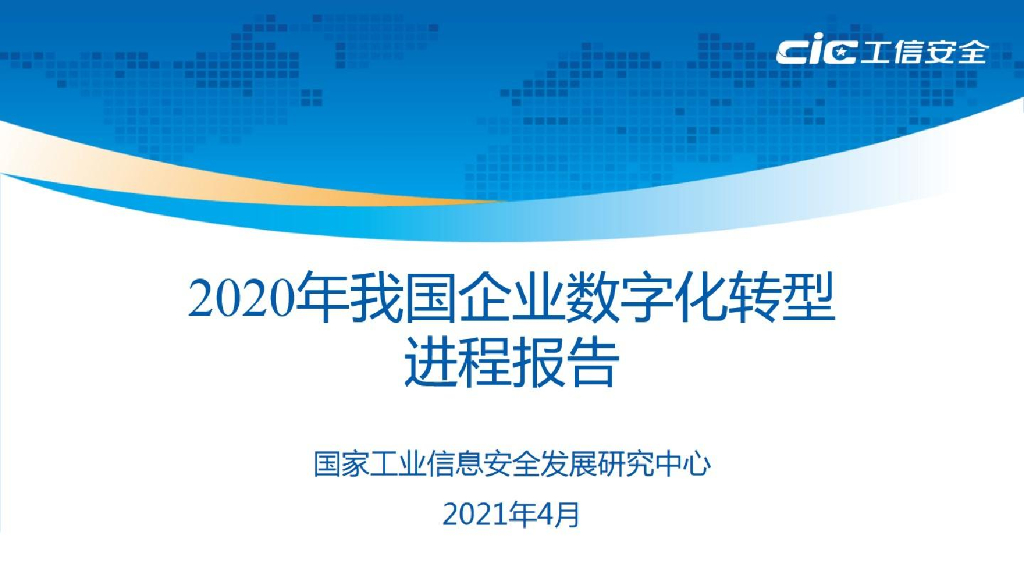 CIC 工信安全

2020年我国企业数字化转型进程报告

国家工业信息安全发展研究中心

2021年4月